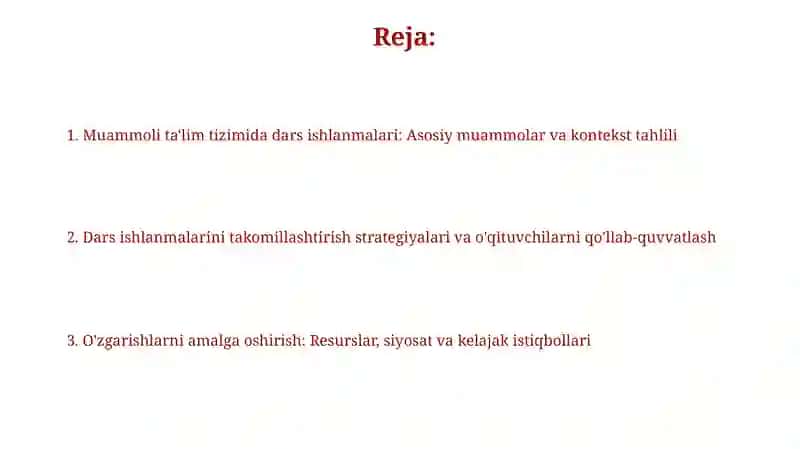 Reja:

1. Muammoli ta'lim tizimida dars ishlanmalari: Asosiy muammolar va kontekst tahlili

2. Dars ishlanmalarini takomillashtirish strategiyalari va o'qituvchilarni qo'llab-quvvatlash

3. O'zgarishlarni amalga oshirish: Resurslar, siyosat va kelajak istiqbollari